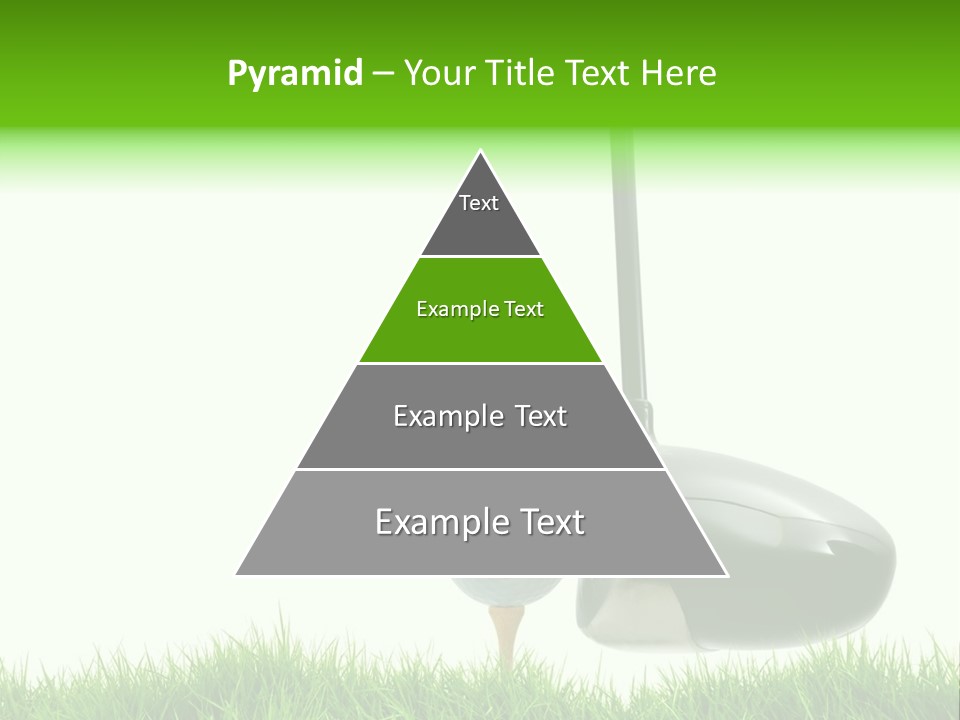 Pyramid – Your Title Text Here

Text

Example Text

Example Text

Example Text